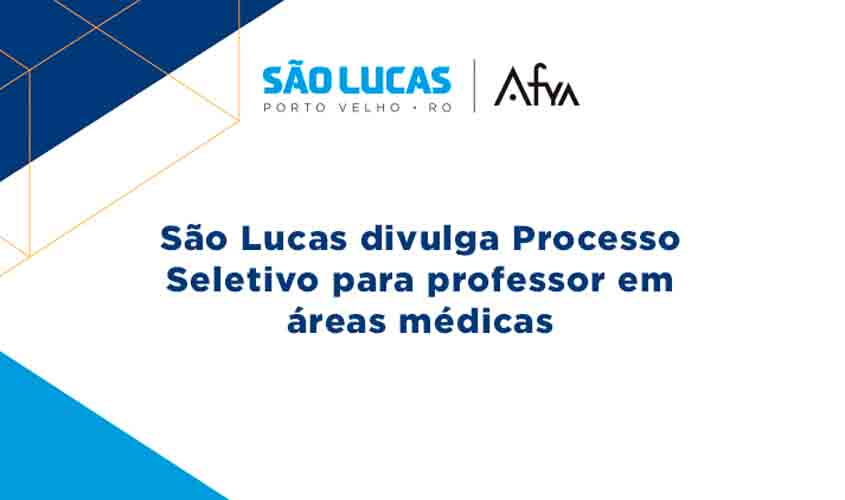 SÃO LUCAS
PORTO VELHO • RO

Afya

São Lucas divulga Processo Seletivo para professor em áreas médicas